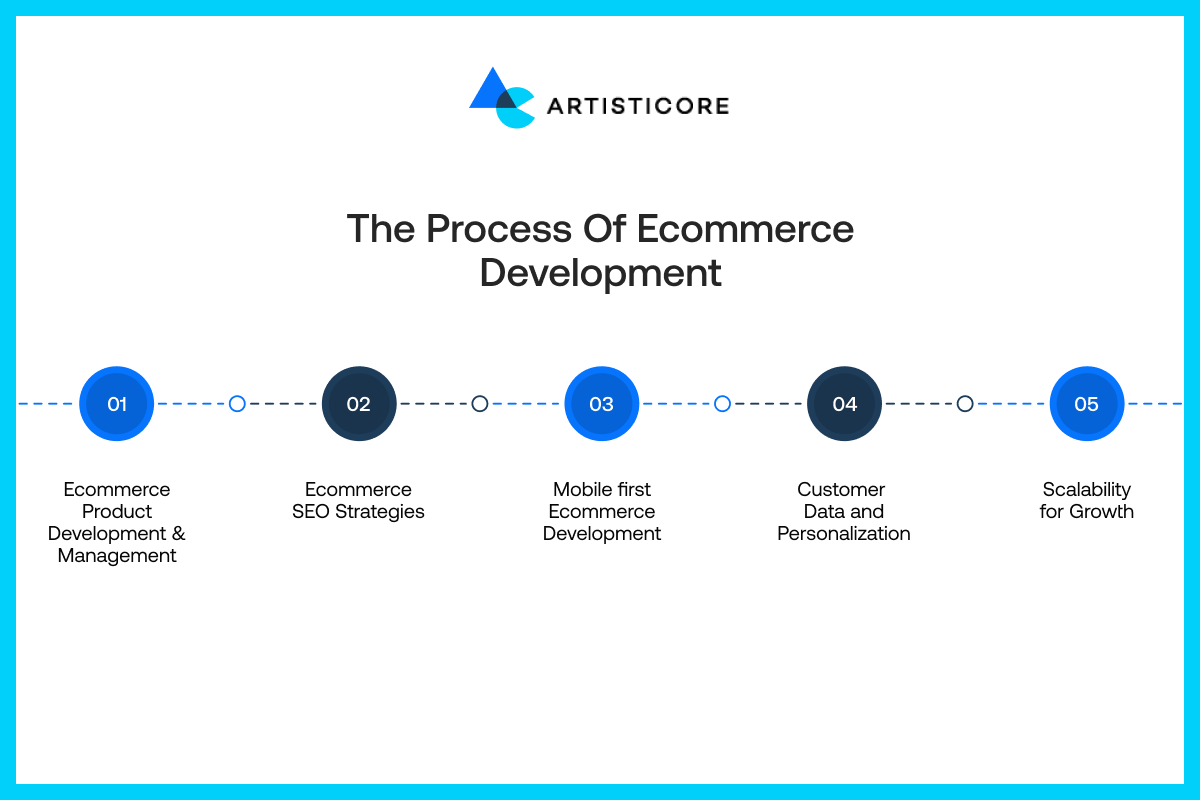 ARTISTICORE

The Process Of Ecommerce Development

01

Ecommerce Product Development & Management

02

Ecommerce SEO Strategies

03

Mobile first Ecommerce Development

04

Customer Data and Personalization

05

Scalability for Growth